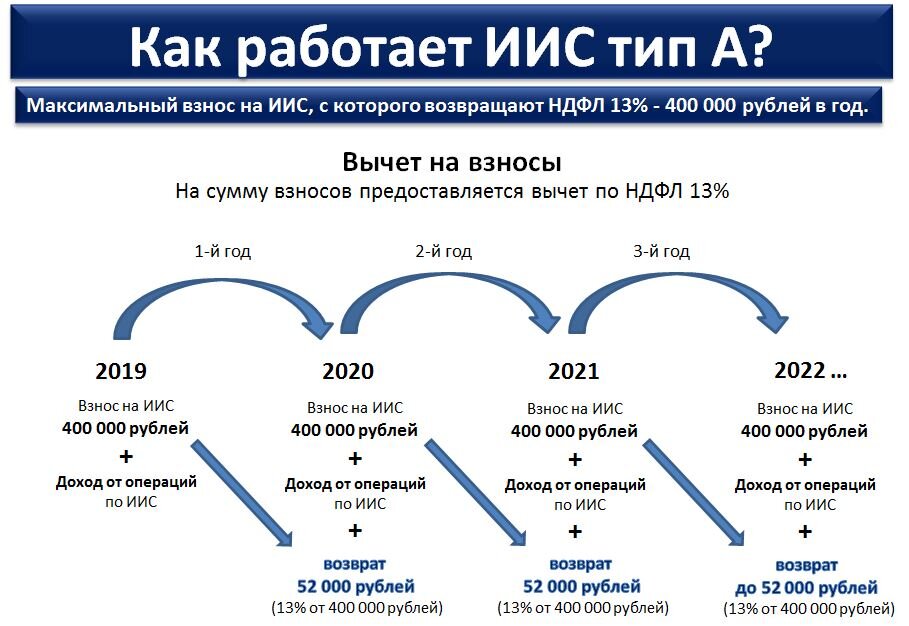 Как работает ИИС тип А?

Максимальный взнос на ИИС, с которого возвращают НДФЛ 13% - 400 000 рублей в год.

Вычет на взносы
На сумму взносов предоставляется вычет по НДФЛ 13%

1-й год

2-й год

3-й год

2019
Взнос на ИИС
400 000 рублей
+
Доход от операций по ИИС

2020
Взнос на ИИС
400 000 рублей
+
Доход от операций по ИИС
+
возврат
52 000 рублей
(13% от 400 000 рублей)

2021
Взнос на ИИС
400 000 рублей
+
Доход от операций по ИИС
+
возврат
52 000 рублей
(13% от 400 000 рублей)

2022 ...
Взнос на ИИС
400 000 рублей
+
Доход от операций по ИИС
+
возврат
до 52 000 рублей
(13% от 400 000 рублей)